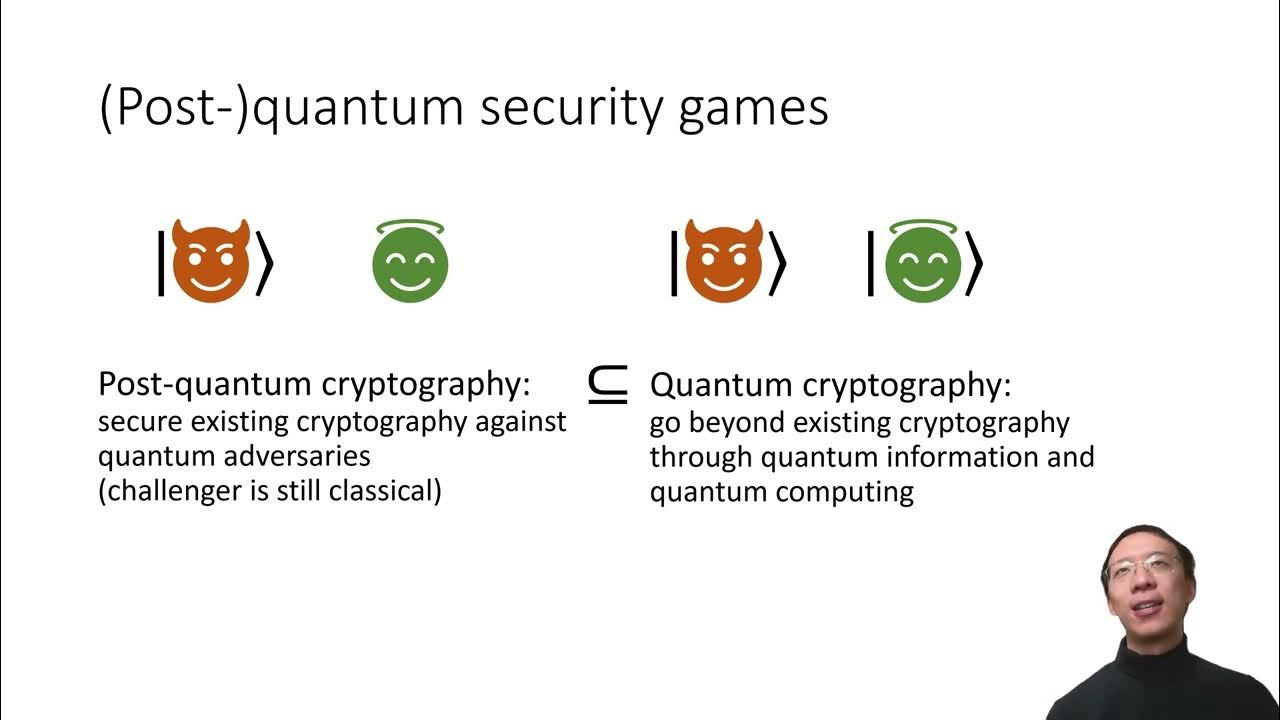 (Post-)quantum security games

Post-quantum cryptography: secure existing cryptography against quantum adversaries (challenger is still classical)

$\subseteq$

Quantum cryptography: go beyond existing cryptography through quantum information and quantum computing